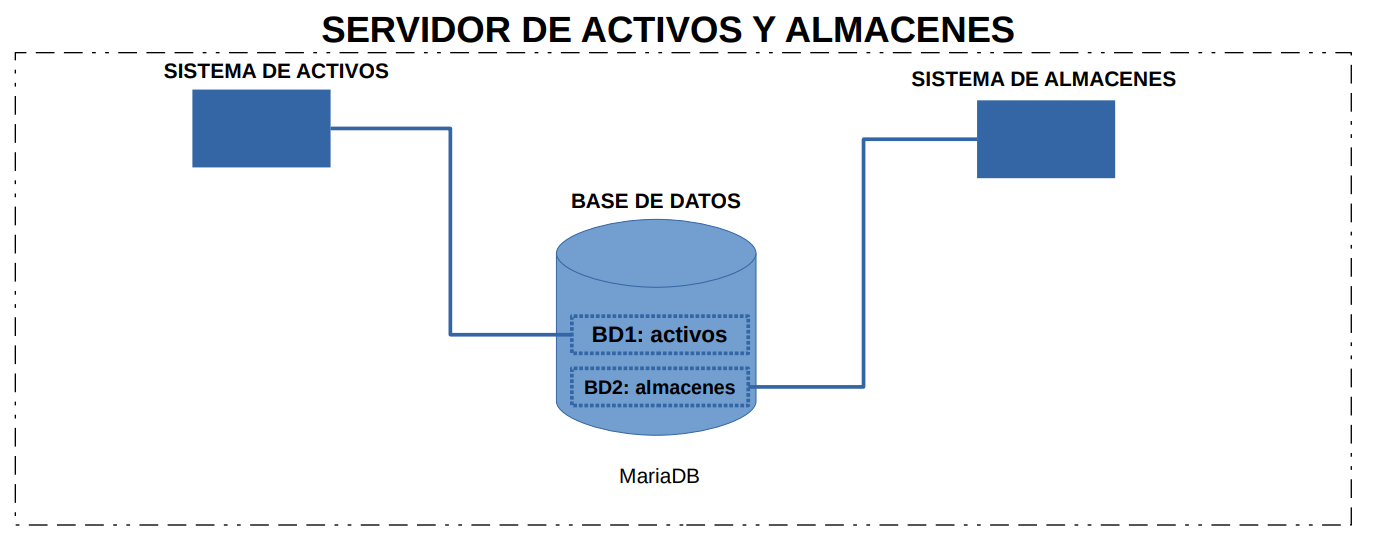 SERVIDOR DE ACTIVOS Y ALMACENES

SISTEMA DE ACTIVOS

SISTEMA DE ALMACENES

BASE DE DATOS

BD1: activos

BD2: almacenes

MariaDB